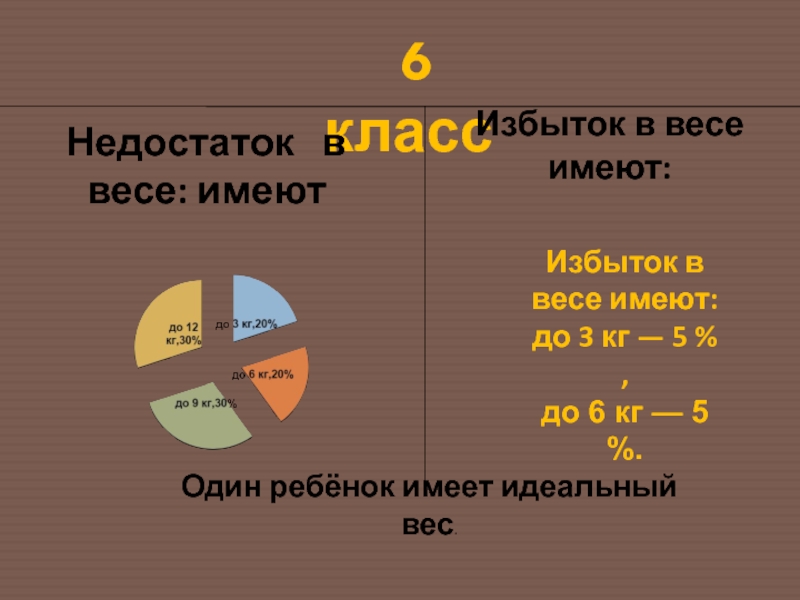 6 класс

Недостаток в весе: имеют

до 3 кг,20%
до 6 кг,20%
до 9 кг,30%
до 12 кг,30%

Избыток в весе имеют:

Избыток в весе имеют: до 3 кг — 5 % , до 6 кг — 5 %.

Один ребёнок имеет идеальный вес.